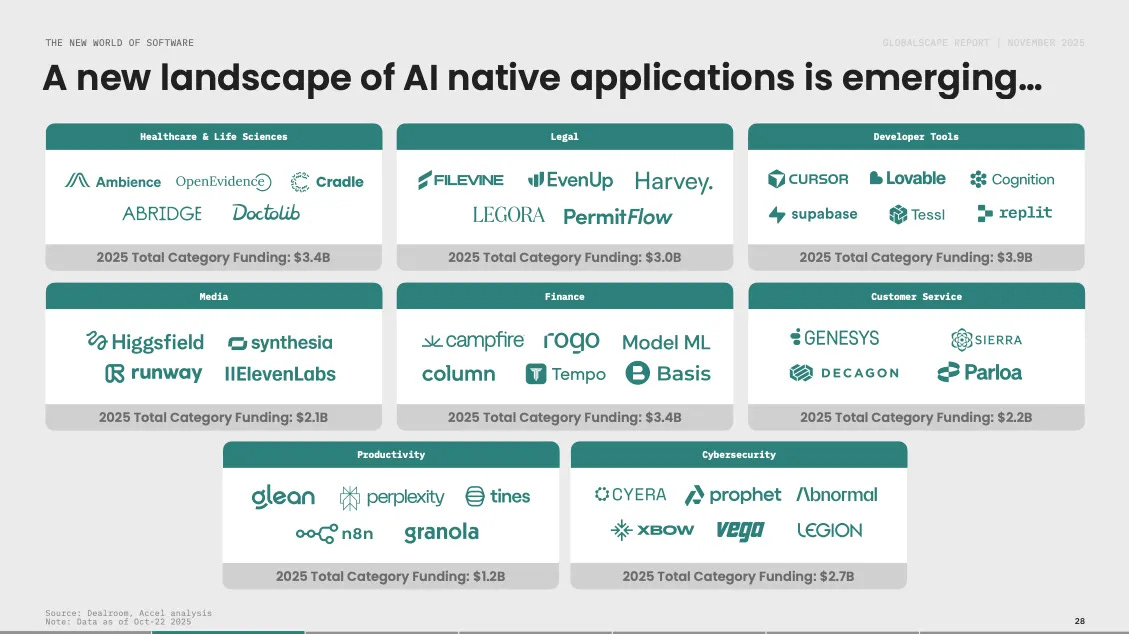 THE NEW WORLD OF SOFTWARE

GLOBALSCAPE REPORT | NOVEMBER 2025

A new landscape of AI native applications is emerging…

Healthcare & Life Sciences

Ambience OpenEvidence Cradle
ABRIDGE Doctolib

2025 Total Category Funding: $3.4B

Legal

FILEVINE EvenUp Harvey.
LEGORA PermitFlow

2025 Total Category Funding: $3.0B

Developer Tools

CURSOR Lovable Cognition
supabase Tessl replit

2025 Total Category Funding: $3.9B

Media

Higgsfield synthesia
runway IIElevenLabs

2025 Total Category Funding: $2.1B

Finance

campfire rogo Model ML
column Tempo Basis

2025 Total Category Funding: $3.4B

Customer Service

GENESYS SIERRA
DECAGON Parloa

2025 Total Category Funding: $2.2B

Productivity

glean perplexity tines
n8n granola

2025 Total Category Funding: $1.2B

Cybersecurity

CYERA prophet Abnormal
XBOW vega LEGION

2025 Total Category Funding: $2.7B

Source: Dealroom, Accel analysis
Note: Data as of Oct-22 2025

28